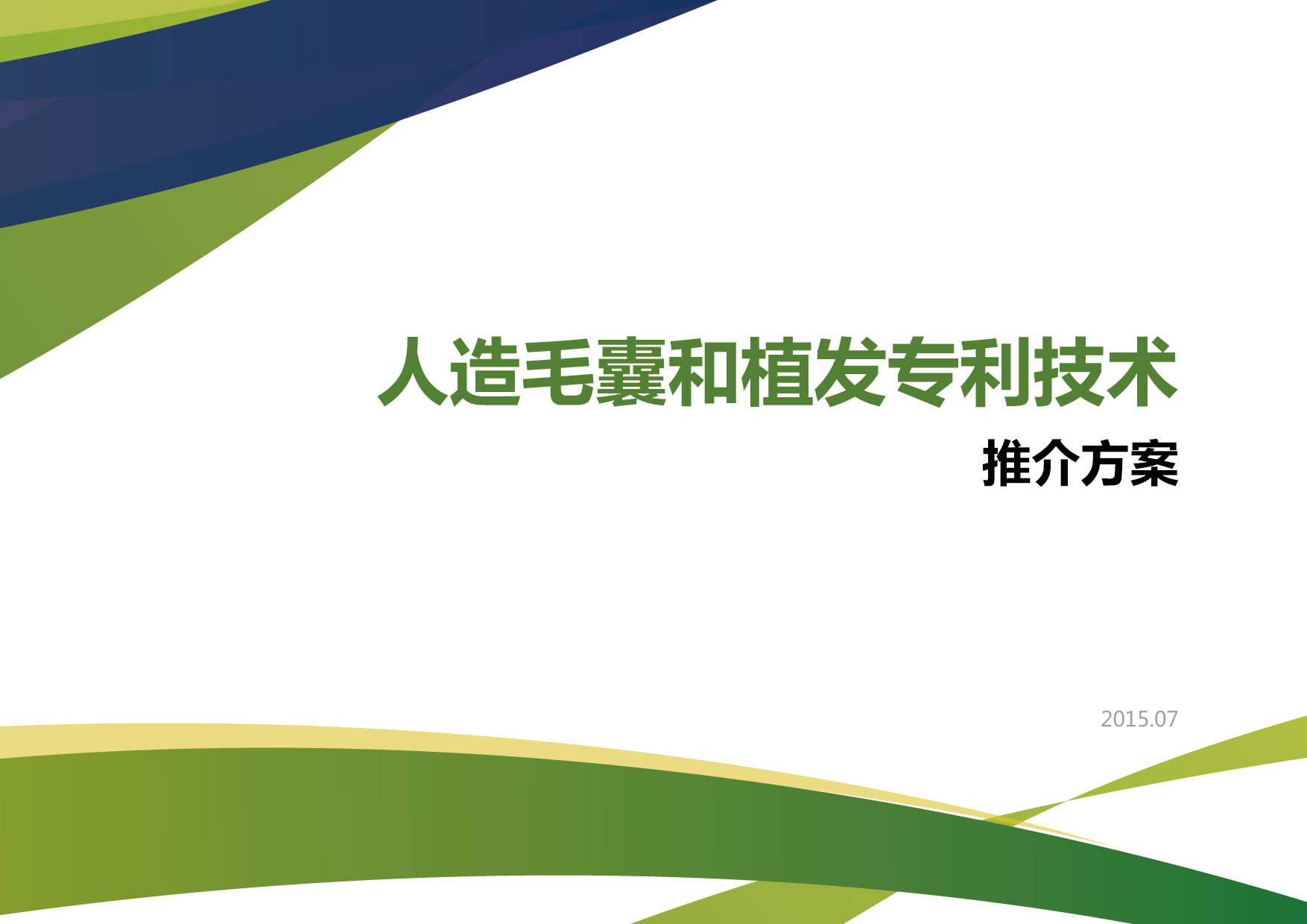 人造毛囊和植发专利技术

推介方案

2015.07